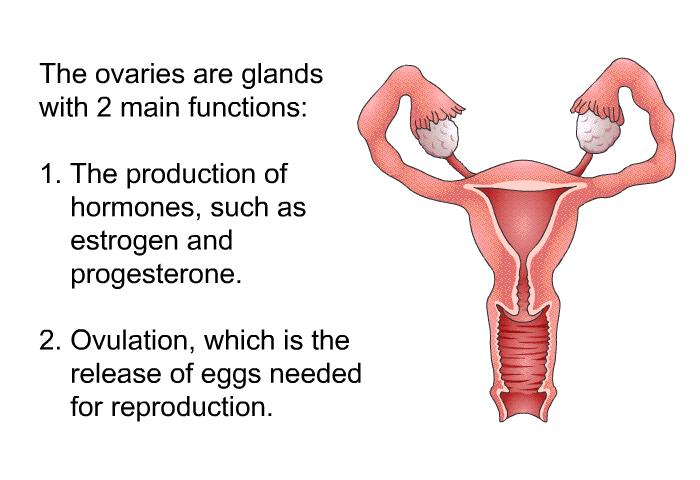 The ovaries are glands with 2 main functions:

1. The production of hormones, such as estrogen and progesterone.

2. Ovulation, which is the release of eggs needed for reproduction.